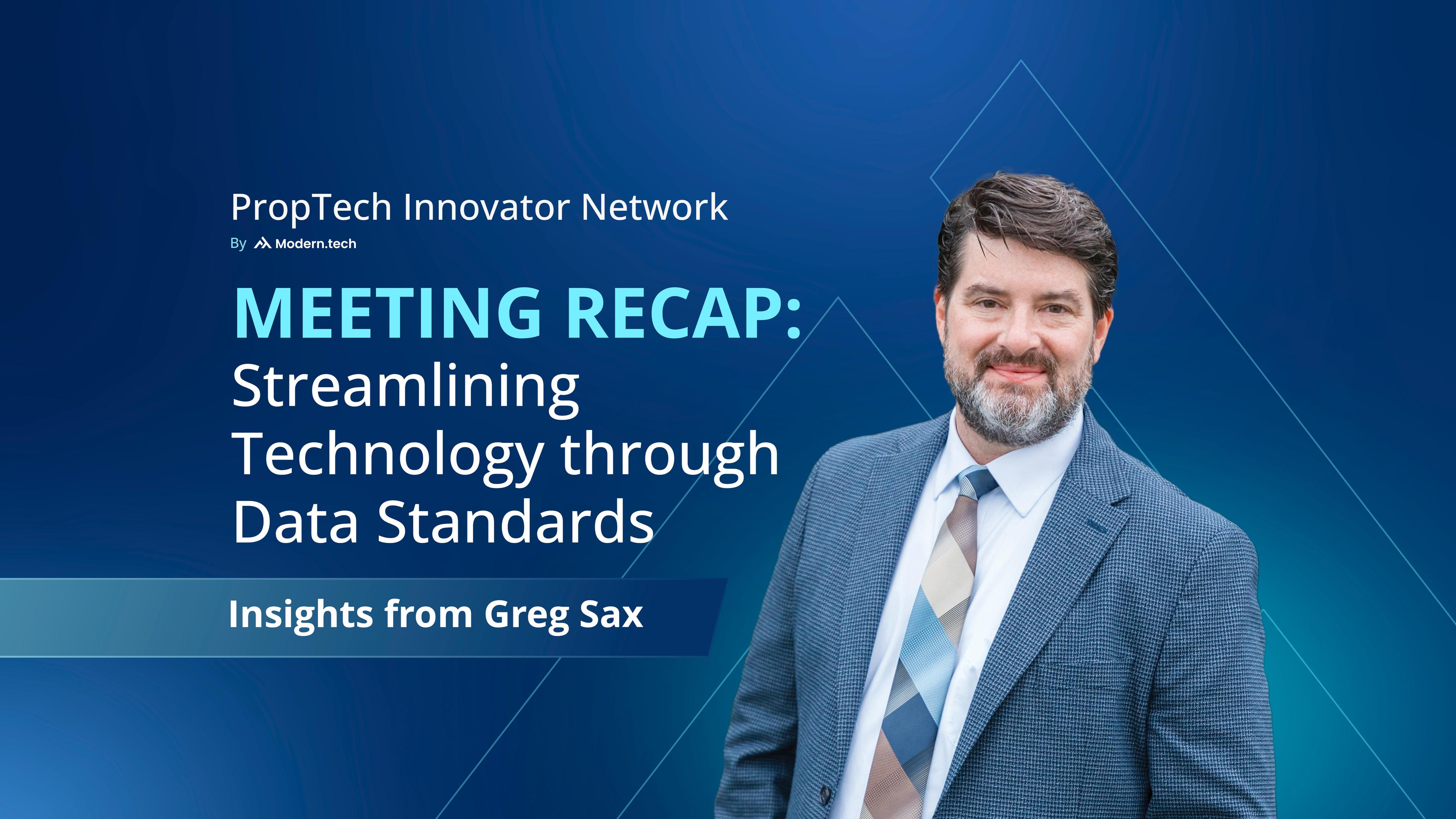 PropTech Innovator Network
By Modern.tech

MEETING RECAP:
Streamlining Technology through Data Standards

Insights from Greg Sax